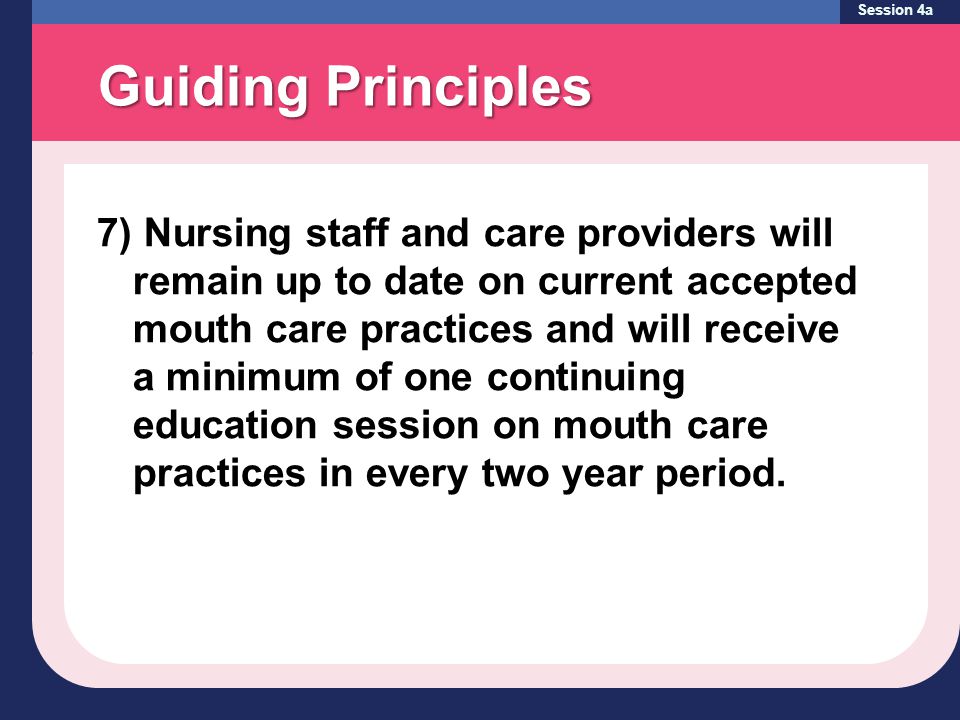 Session 4a

Guiding Principles

7) Nursing staff and care providers will remain up to date on current accepted mouth care practices and will receive a minimum of one continuing education session on mouth care practices in every two year period.